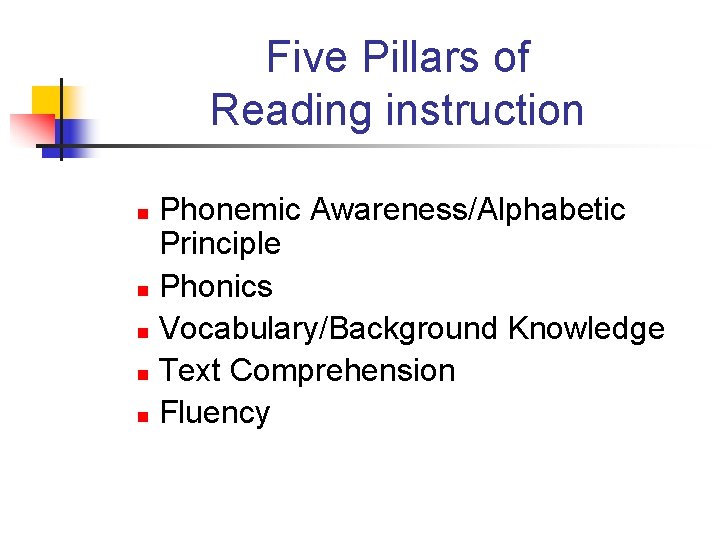 Five Pillars of
Reading instruction

- Phonemic Awareness/Alphabetic Principle
- Phonics
- Vocabulary/Background Knowledge
- Text Comprehension
- Fluency